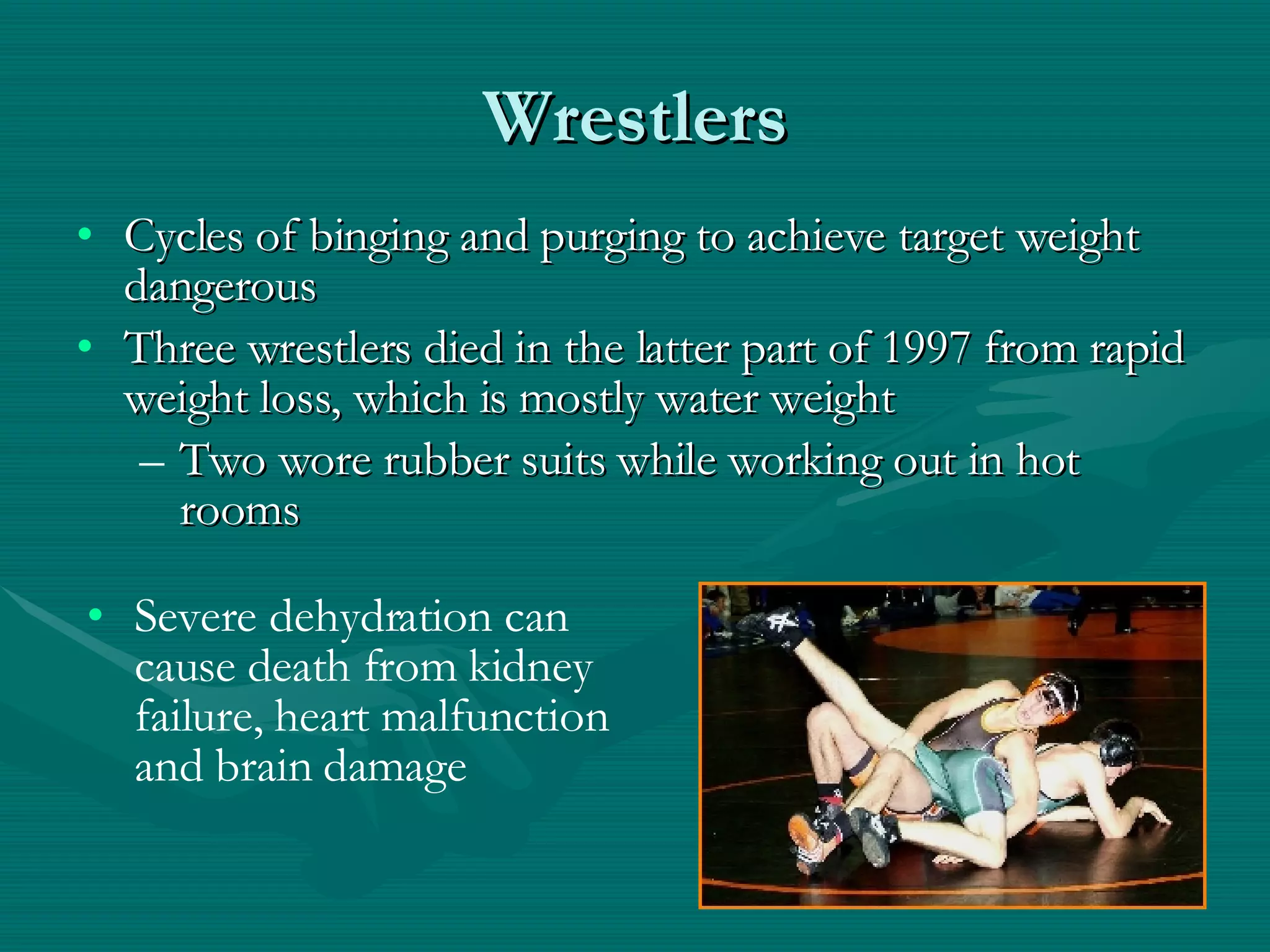 Wrestlers

• Cycles of binging and purging to achieve target weight dangerous

• Three wrestlers died in the latter part of 1997 from rapid weight loss, which is mostly water weight

– Two wore rubber suits while working out in hot rooms

• Severe dehydration can cause death from kidney failure, heart malfunction and brain damage